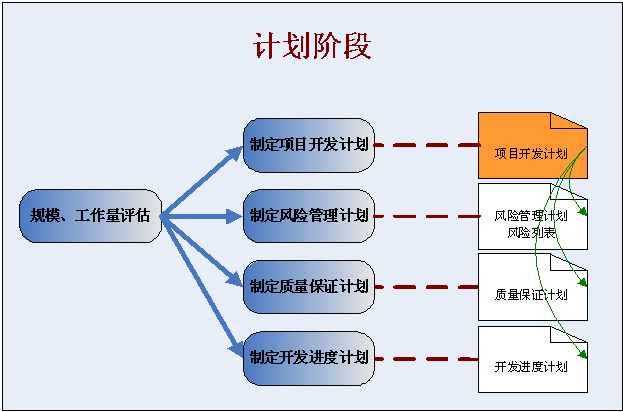 计划阶段

规模、工作量评估

制定项目开发计划

制定风险管理计划

制定质量保证计划

制定开发进度计划

项目开发计划

风险管理计划
风险列表

质量保证计划

开发进度计划